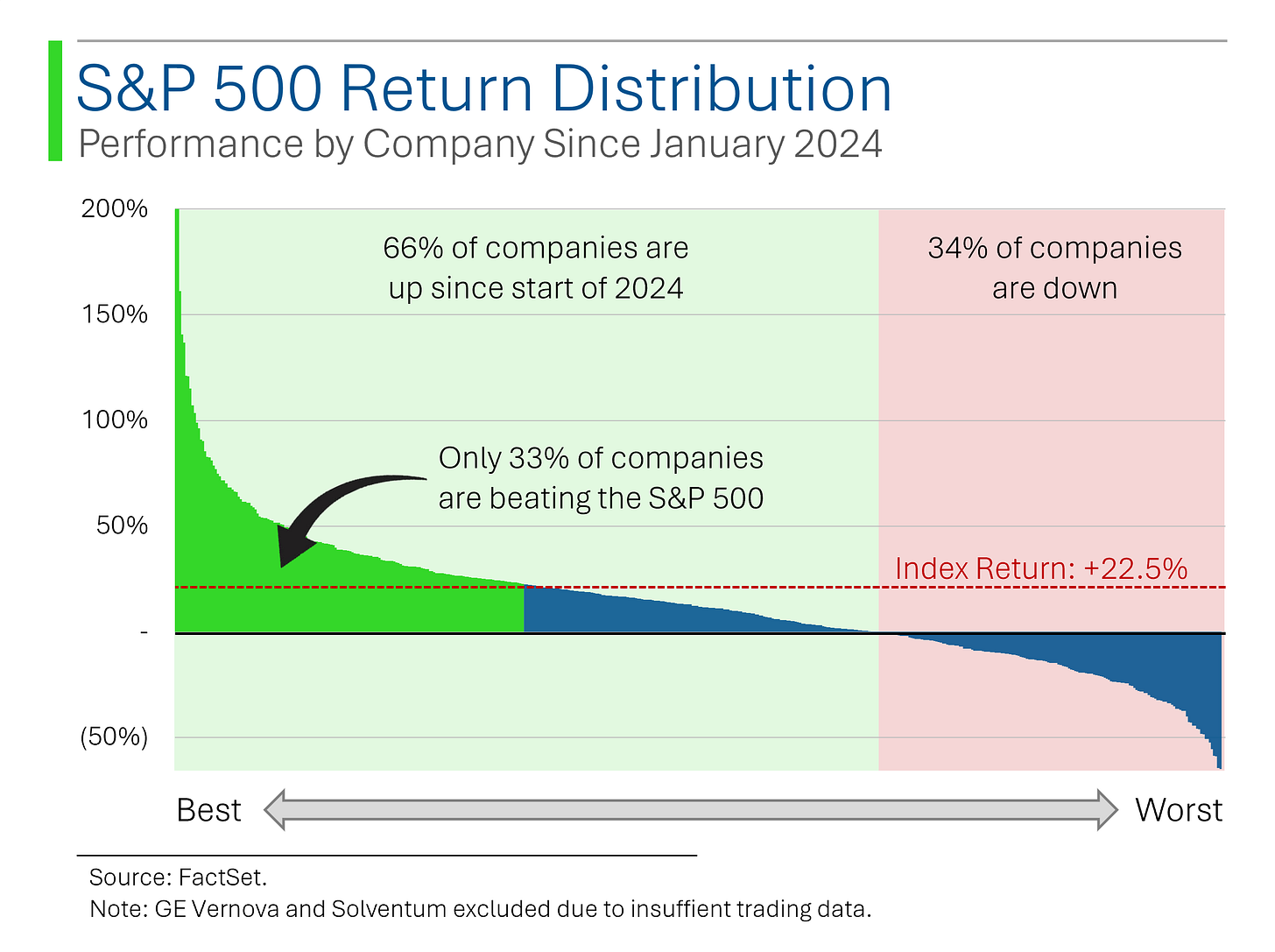 S&P 500 Return Distribution
Performance by Company Since January 2024

200%
150%
100%
50%
-
(50%)

66% of companies are up since start of 2024

34% of companies are down

Only 33% of companies are beating the S&P 500

Index Return: +22.5%

Best
Worst

Source: FactSet.
Note: GE Vernova and Solventum excluded due to insuffient trading data.